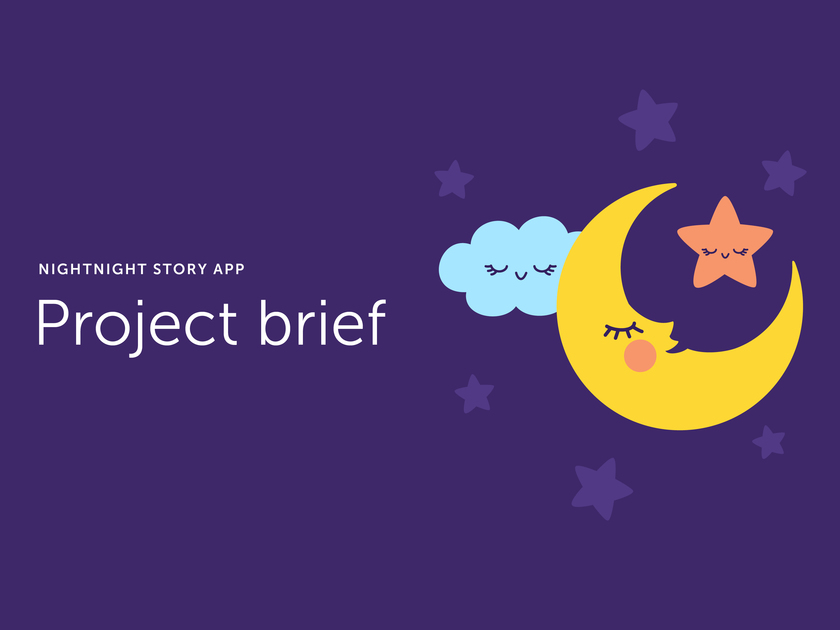 NIGHTNIGHT STORY APP

Project brief